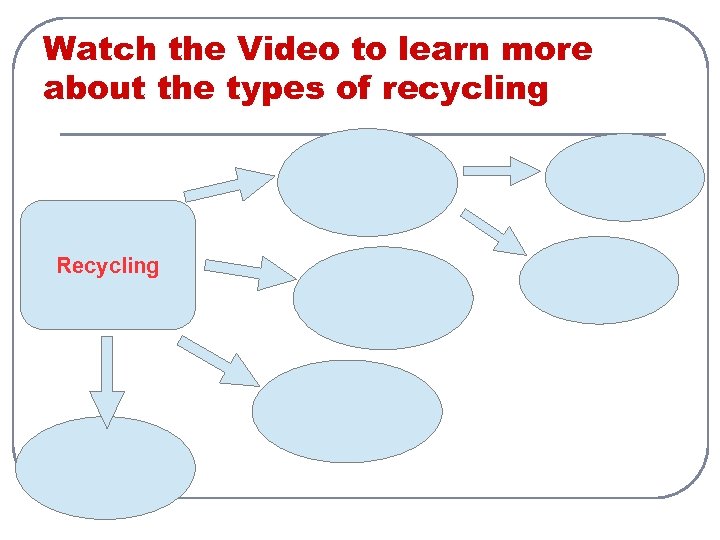 Watch the Video to learn more about the types of recycling

Recycling